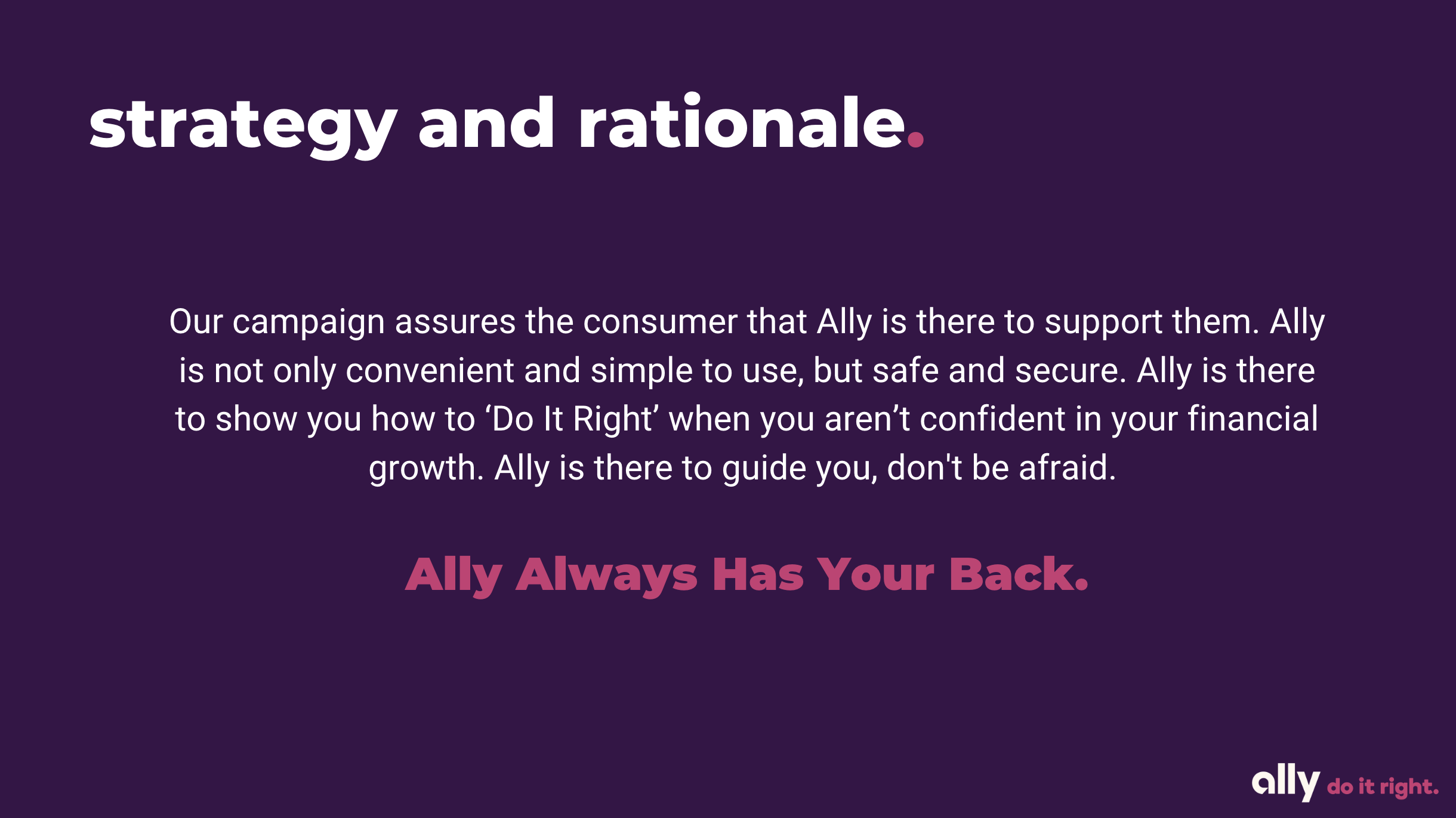 strategy and rationale.

Our campaign assures the consumer that Ally is there to support them. Ally is not only convenient and simple to use, but safe and secure. Ally is there to show you how to ‘Do It Right’ when you aren’t confident in your financial growth. Ally is there to guide you, don't be afraid.

Ally Always Has Your Back.

ally do it right.